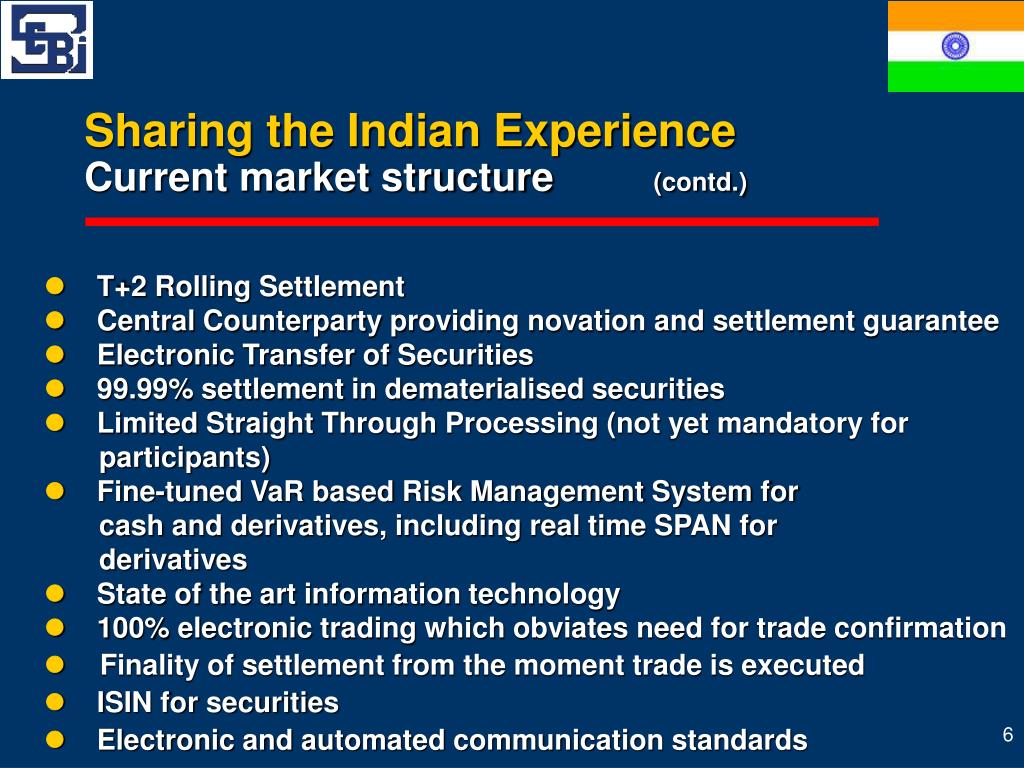 SEBI

Sharing the Indian Experience
Current market structure (contd.)

- T+2 Rolling Settlement
- Central Counterparty providing novation and settlement guarantee
- Electronic Transfer of Securities
- 99.99% settlement in dematerialised securities
- Limited Straight Through Processing (not yet mandatory for participants)
- Fine-tuned VaR based Risk Management System for cash and derivatives, including real time SPAN for derivatives
- State of the art information technology
- 100% electronic trading which obviates need for trade confirmation
- Finality of settlement from the moment trade is executed
- ISIN for securities
- Electronic and automated communication standards

6